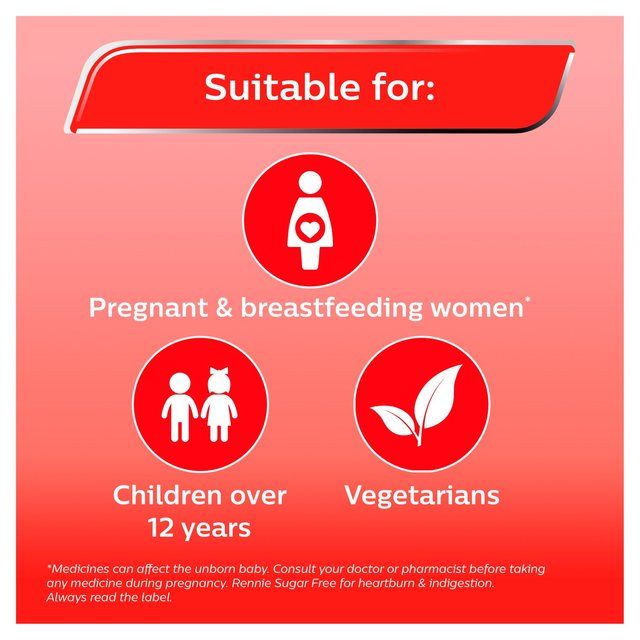 Suitable for:

Pregnant & breastfeeding women*

Children over 12 years

Vegetarians

*Medicines can affect the unborn baby. Consult your doctor or pharmacist before taking any medicine during pregnancy. Rennie Sugar Free for heartburn & indigestion. Always read the label.